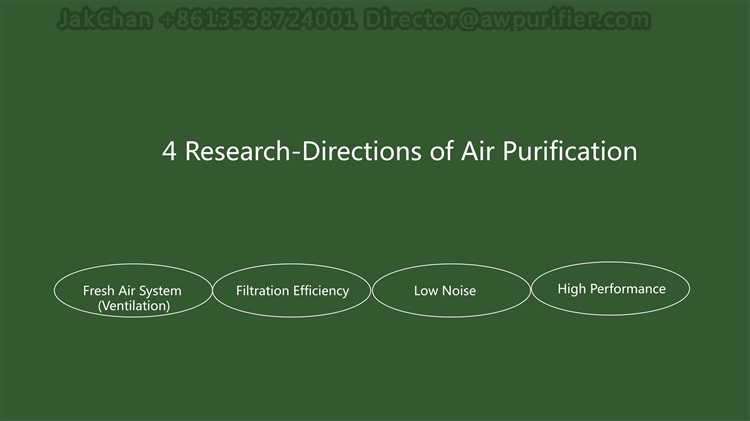 JakChan +8613538724001 Director@awpurifier.com

4 Research-Directions of Air Purification

Fresh Air System (Ventilation)

Filtration Efficiency

Low Noise

High Performance